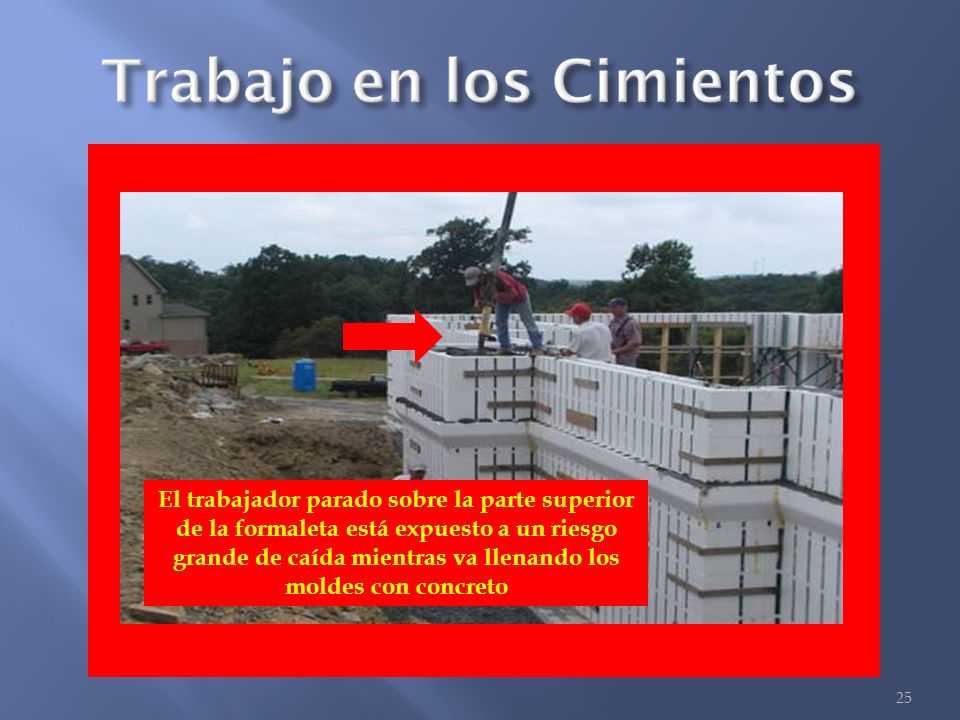 Trabajo en los Cimientos

El trabajador parado sobre la parte superior de la formaleta está expuesto a un riesgo grande de caída mientras va llenando los moldes con concreto

25